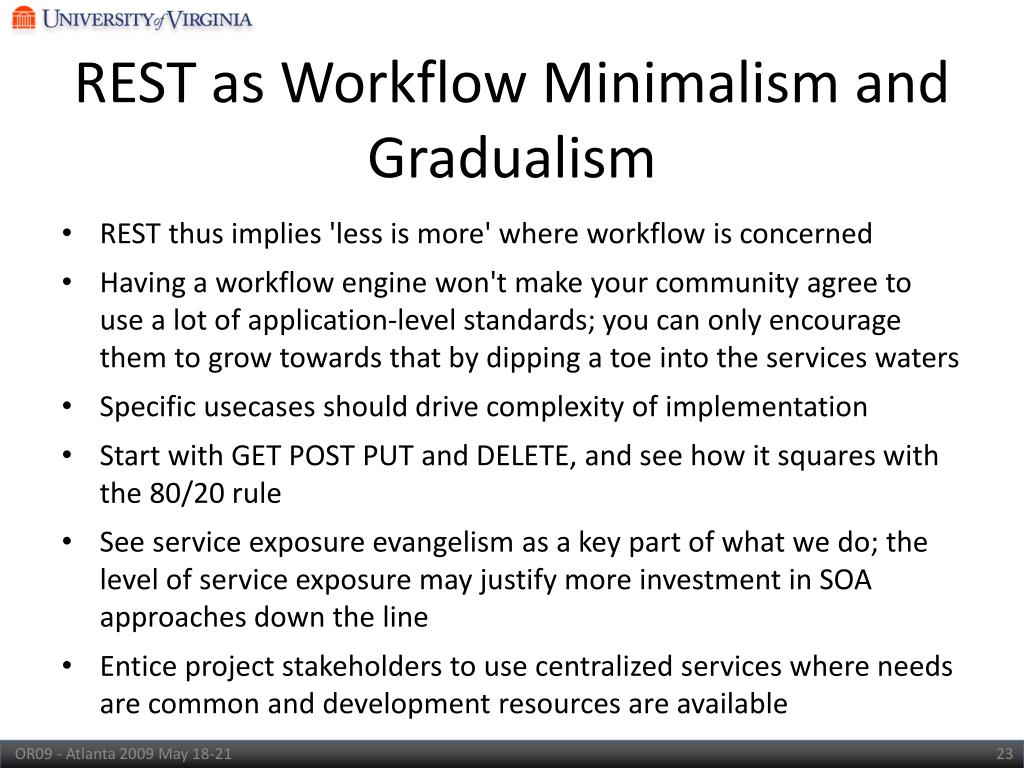 UNIVERSITY of VIRGINIA

REST as Workflow Minimalism and Gradualism

• REST thus implies 'less is more' where workflow is concerned
• Having a workflow engine won't make your community agree to use a lot of application-level standards; you can only encourage them to grow towards that by dipping a toe into the services waters
• Specific usecases should drive complexity of implementation
• Start with GET POST PUT and DELETE, and see how it squares with the 80/20 rule
• See service exposure evangelism as a key part of what we do; the level of service exposure may justify more investment in SOA approaches down the line
• Entice project stakeholders to use centralized services where needs are common and development resources are available

OR09 - Atlanta 2009 May 18-21

23